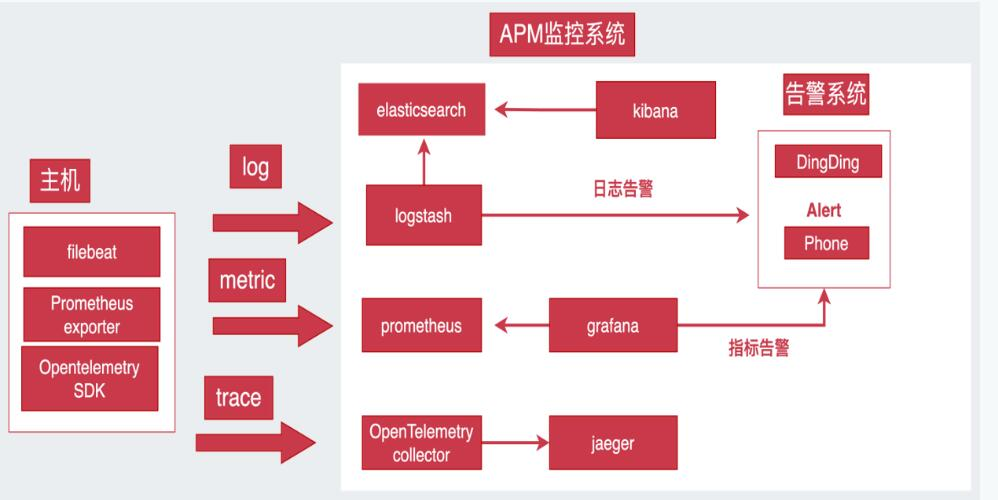 APM监控系统

主机

filebeat

Prometheus exporter

Opentelemetry SDK

log

metric

trace

elasticsearch

kibana

logstash

日志告警

prometheus

grafana

指标告警

OpenTelemetry collector

jaeger

告警系统

DingDing

Alert

Phone